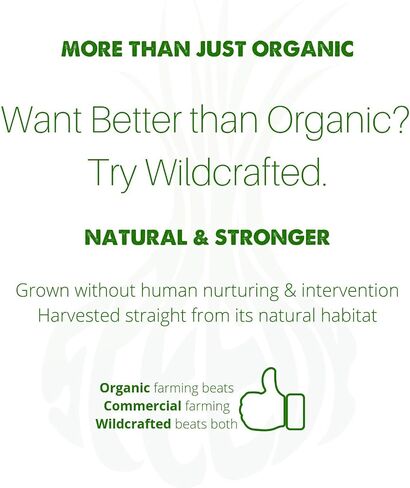 MORE THAN JUST ORGANIC

Want Better than Organic? Try Wildcrafted.

NATURAL & STRONGER

Grown without human nurturing & intervention
Harvested straight from its natural habitat

Organic farming beats
Commercial farming
Wildcrafted beats both